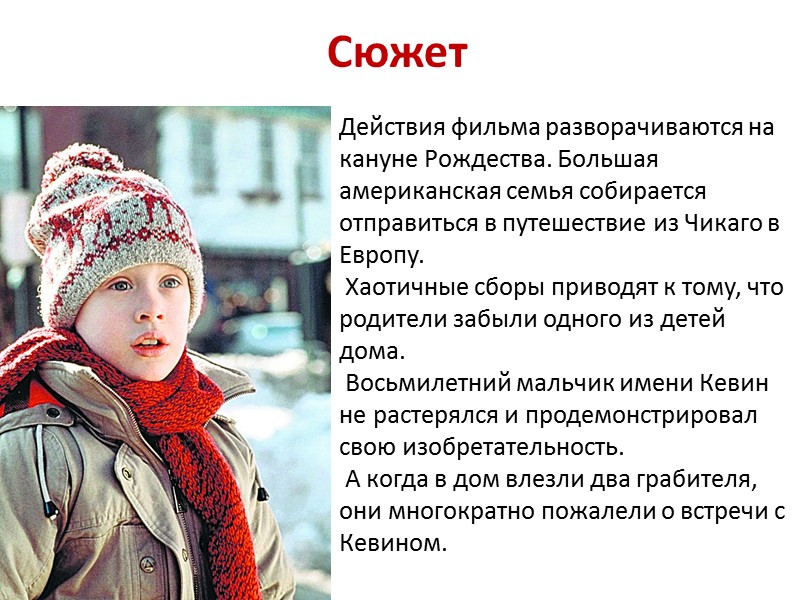 Сюжет

Действия фильма разворачиваются на кануне Рождества. Большая американская семья собирается отправиться в путешествие из Чикаго в Европу.

Хаотичные сборы приводят к тому, что родители забыли одного из детей дома.

Восьмилетний мальчик имени Кевин не растерялся и продемонстрировал свою изобретательность.

А когда в дом влезли два грабителя, они многократно пожалели о встречи с Кевином.